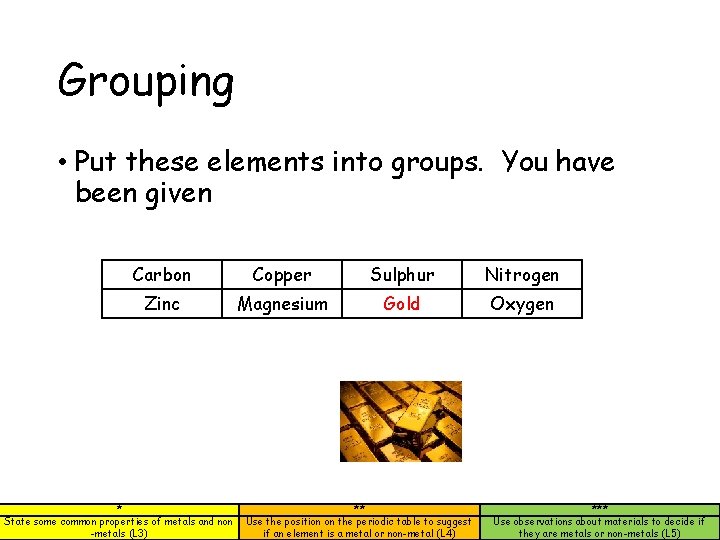 Grouping

• Put these elements into groups. You have been given

| Carbon | Copper | Sulphur | Nitrogen |
|---|---|---|---|
| Zinc | Magnesium | Gold | Oxygen |

| * | ** | *** |
|---|---|---|
| State some common properties of metals and non-metals (L3) | Use the position on the periodic table to suggest if an element is a metal or non-metal (L4) | Use observations about materials to decide if they are metals or non-metals (L5) |